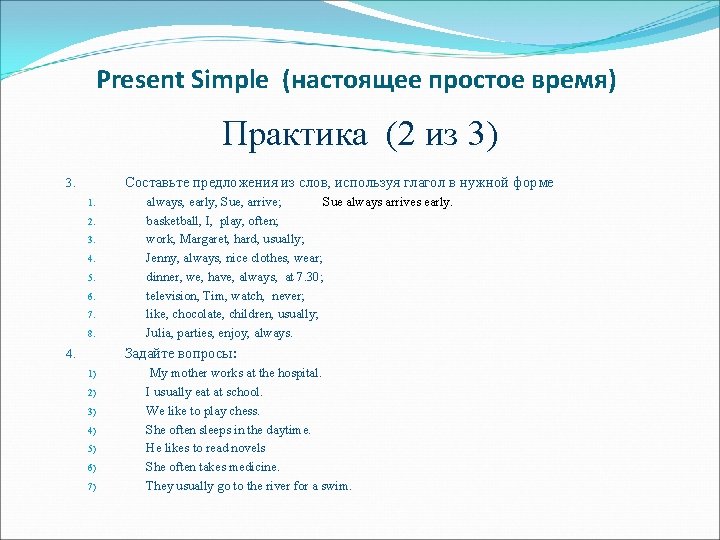 Present Simple (настоящее простое время)

Практика (2 из 3)

3. Составьте предложения из слов, используя глагол в нужной форме
1. always, early, Sue, arrive; Sue always arrives early.
2. basketball, I, play, often;
3. work, Margaret, hard, usually;
4. Jenny, always, nice clothes, wear;
5. dinner, we, have, always, at 7.30;
6. television, Tim, watch, never;
7. like, chocolate, children, usually;
8. Julia, parties, enjoy, always.

4. Задайте вопросы:
1) My mother works at the hospital.
2) I usually eat at school.
3) We like to play chess.
4) She often sleeps in the daytime.
5) He likes to read novels
6) She often takes medicine.
7) They usually go to the river for a swim.